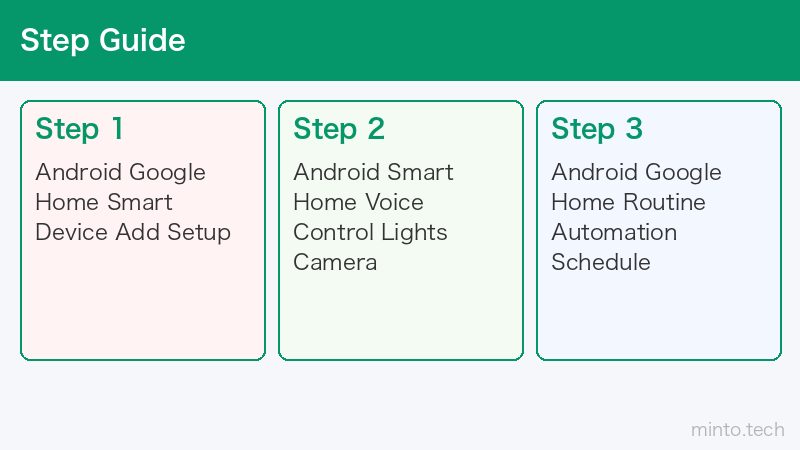 Step Guide

Step 1

Android Google Home Smart Device Add Setup

Step 2

Android Smart Home Voice Control Lights Camera

Step 3

Android Google Home Routine Automation Schedule

minto.tech